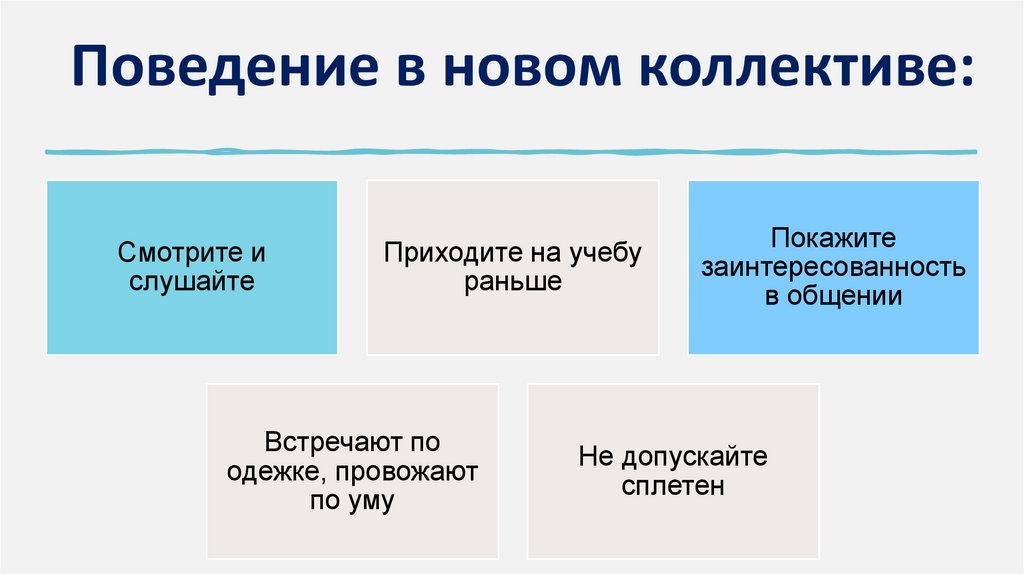 Поведение в новом коллективе:

Смотрите и слушайте

Приходите на учебу раньше

Покажите заинтересованность в общении

Встречают по одежке, провожают по уму

Не допускайте сплетен